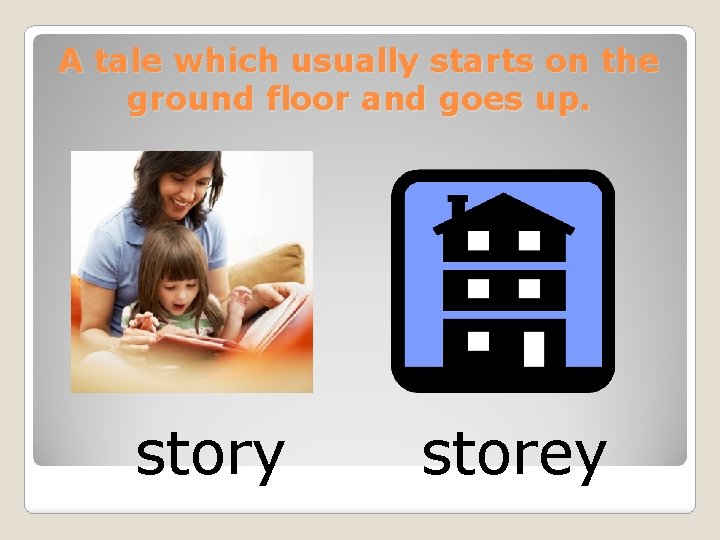 A tale which usually starts on the ground floor and goes up.

story

storey